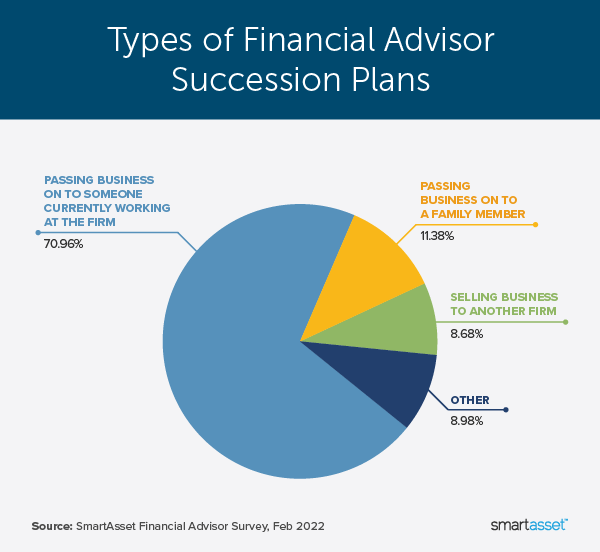 Types of Financial Advisor Succession Plans

PASSING BUSINESS ON TO SOMEONE CURRENTLY WORKING AT THE FIRM
70.96%

PASSING BUSINESS ON TO A FAMILY MEMBER
11.38%

SELLING BUSINESS TO ANOTHER FIRM
8.68%

OTHER
8.98%

Source: SmartAsset Financial Advisor Survey, Feb 2022

smartasset™